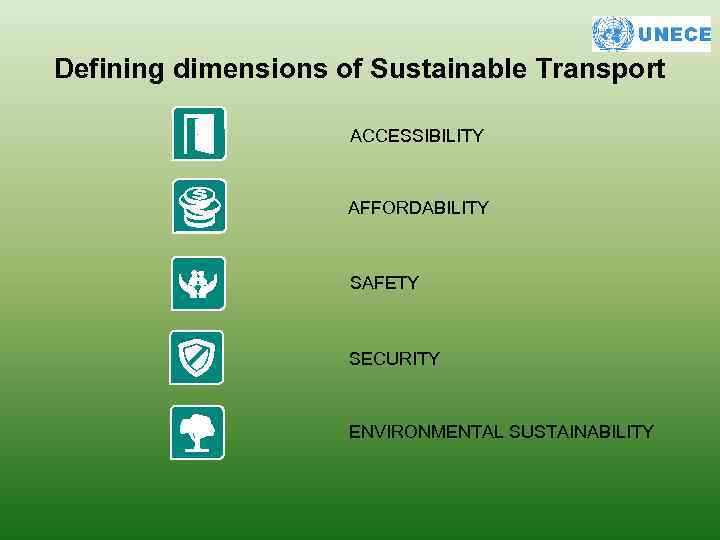 UNECE

Defining dimensions of Sustainable Transport

ACCESSIBILITY

AFFORDABILITY

SAFETY

SECURITY

ENVIRONMENTAL SUSTAINABILITY